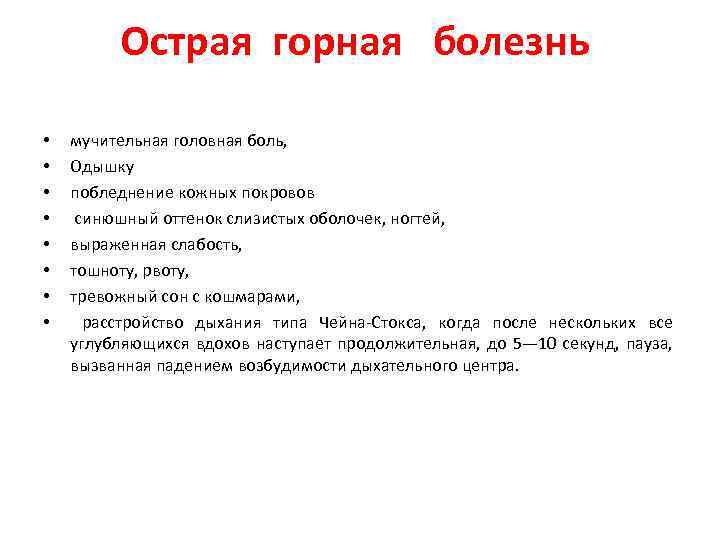 Острая горная болезнь

• мучительная головная боль,
• Одышку
• побледнение кожных покровов
• синюшный оттенок слизистых оболочек, ногтей,
• выраженная слабость,
• тошноту, рвоту,
• тревожный сон с кошмарами,
• расстройство дыхания типа Чейна-Стокса, когда после нескольких все углубляющихся вдохов наступает продолжительная, до 5—10 секунд, пауза, вызванная падением возбудимости дыхательного центра.